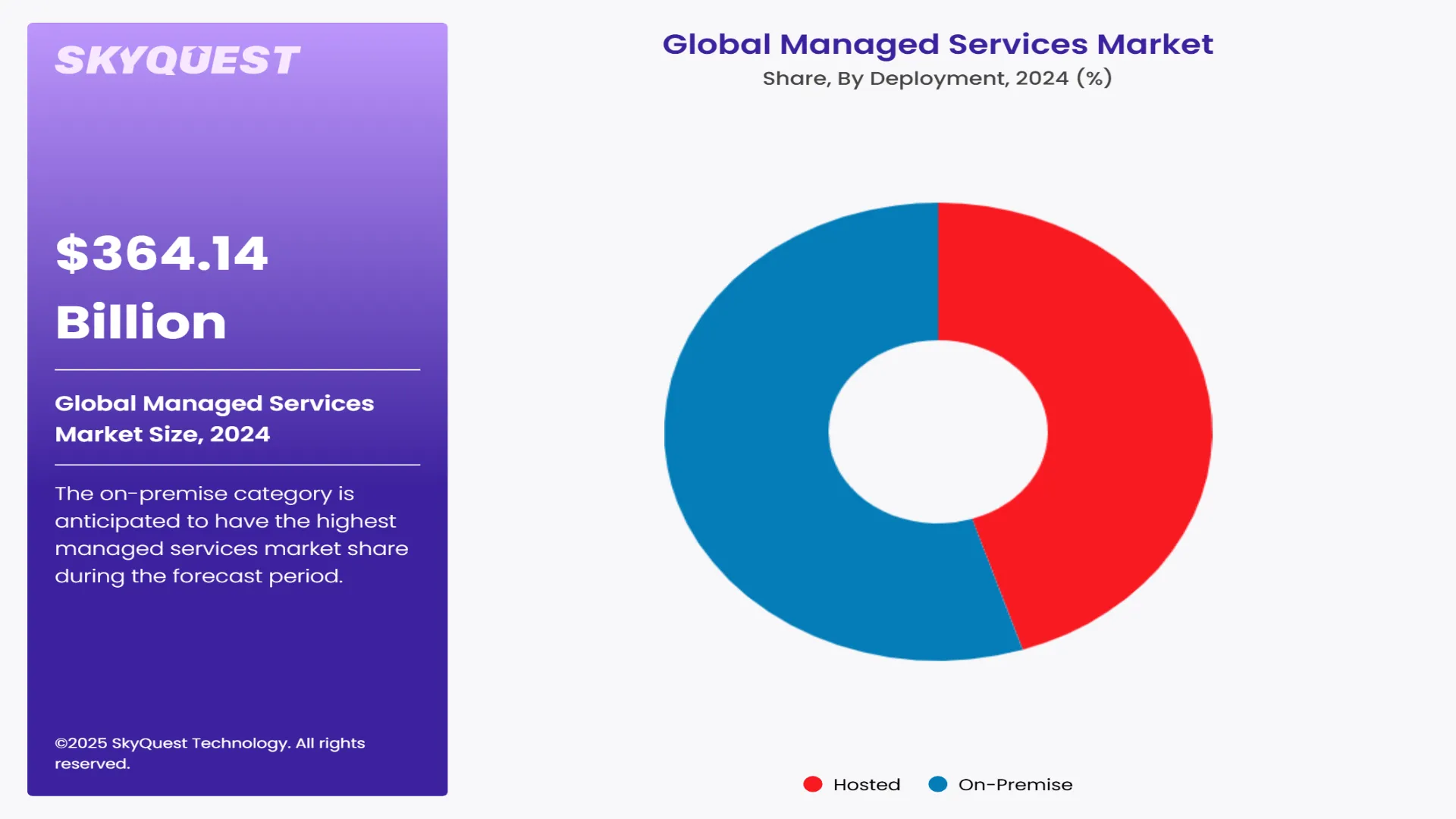 SKYQUEST

$364.14 Billion

Global Managed Services Market Size, 2024

The on-premise category is anticipated to have the highest managed services market share during the forecast period.

©2025 SkyQuest Technology. All rights reserved.

Global Managed Services Market

Share, By Deployment, 2024 (%)

Hosted
On-Premise